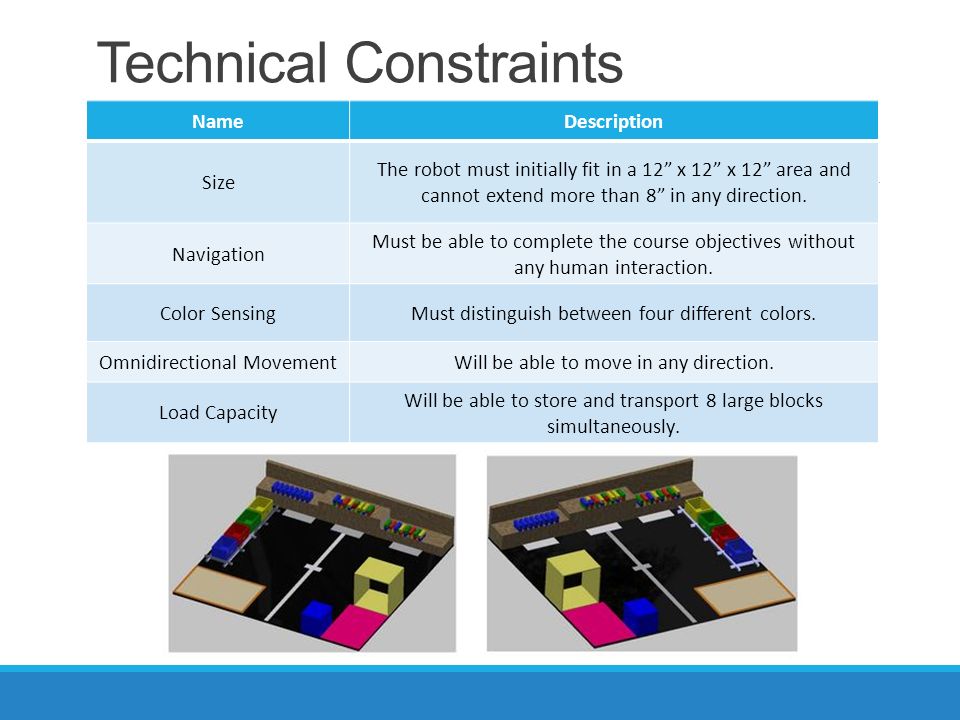 Technical Constraints

| Name | Description |
|---|---|
| Size | The robot must initially fit in a 12” x 12” x 12” area and cannot extend more than 8” in any direction. |
| Navigation | Must be able to complete the course objectives without any human interaction. |
| Color Sensing | Must distinguish between four different colors. |
| Omnidirectional Movement | Will be able to move in any direction. |
| Load Capacity | Will be able to store and transport 8 large blocks simultaneously. |